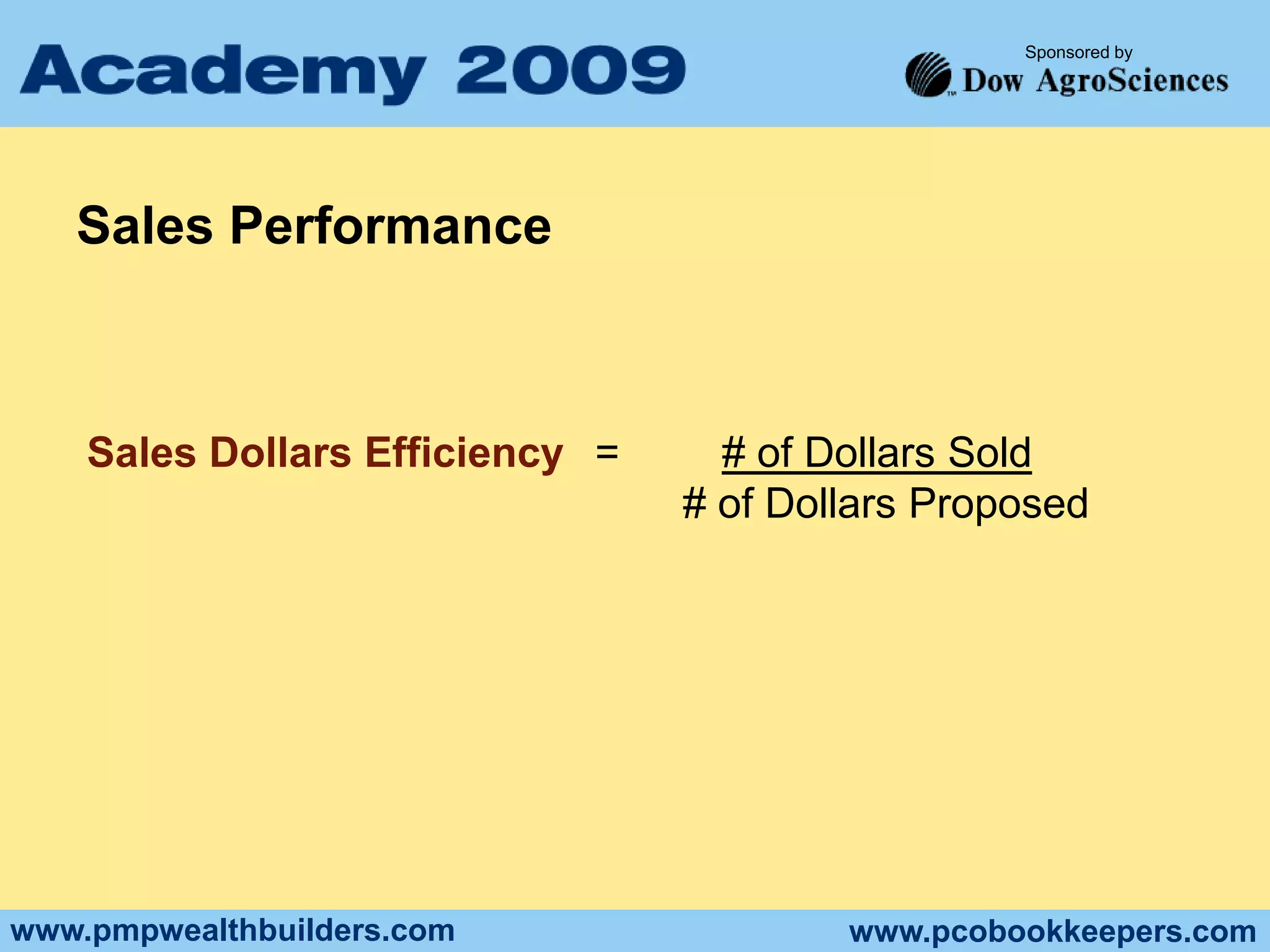 Academy 2009

Sponsored by
Dow AgroSciences

Sales Performance

Sales Dollars Efficiency = $\frac{\text{\# of Dollars Sold}}{\text{\# of Dollars Proposed}}$

www.pmpwealthbuilders.com

www.pcobookkeepers.com